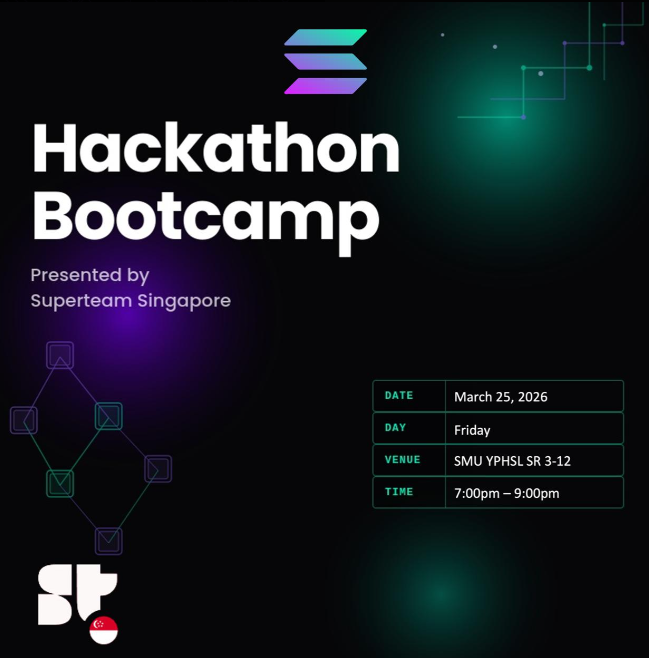 Hackathon Bootcamp

Presented by Superteam Singapore

| DATE | March 25, 2026 |
|---|---|
| DAY | Friday |
| VENUE | SMU YPHSL SR 3-12 |
| TIME | 7:00pm – 9:00pm |

st